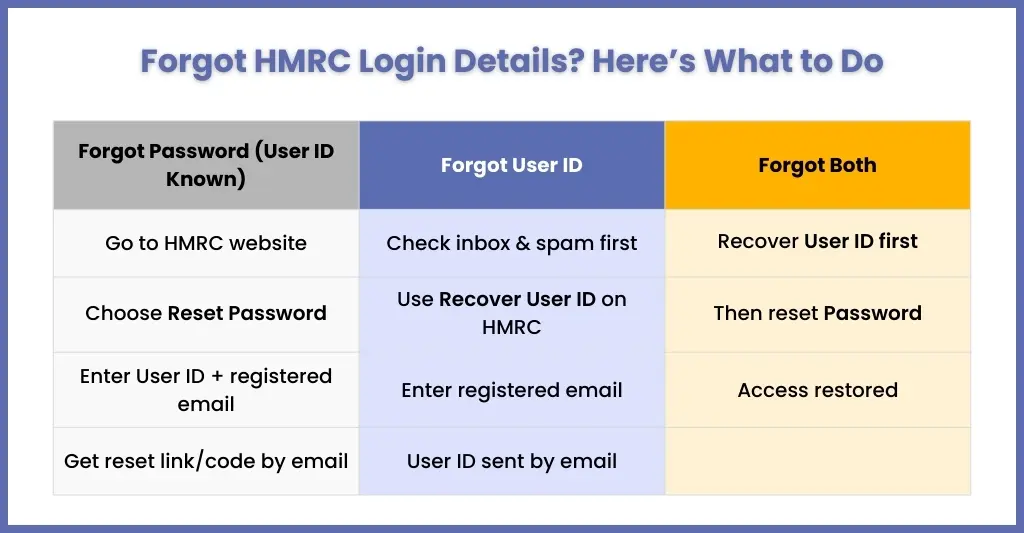 Forgot HMRC Login Details? Here's What to Do

| Forgot Password (User ID Known) | Forgot User ID | Forgot Both |
|---|---|---|
| Go to HMRC website | Check inbox & spam first | Recover User ID first |
| Choose Reset Password | Use Recover User ID on HMRC | Then reset Password |
| Enter User ID + registered email | Enter registered email | Access restored |
| Get reset link/code by email | User ID sent by email | |